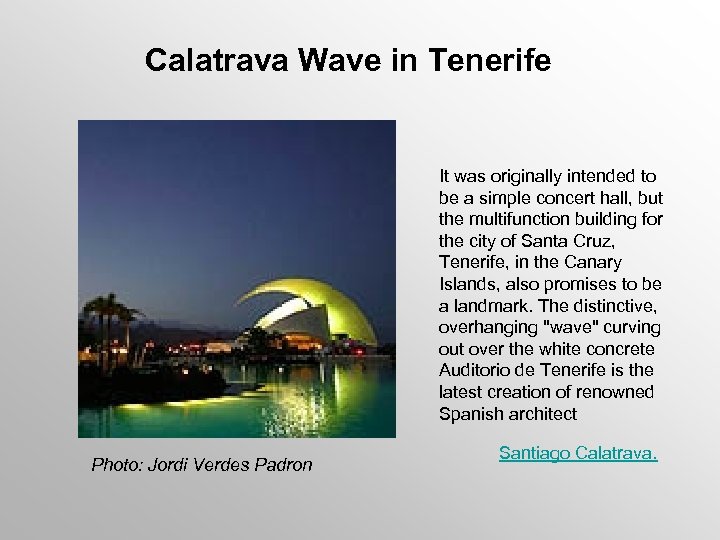 Calatrava Wave in Tenerife

It was originally intended to be a simple concert hall, but the multifunction building for the city of Santa Cruz, Tenerife, in the Canary Islands, also promises to be a landmark. The distinctive, overhanging "wave" curving out over the white concrete Auditorio de Tenerife is the latest creation of renowned Spanish architect

Santiago Calatrava.

Photo: Jordi Verdes Padron